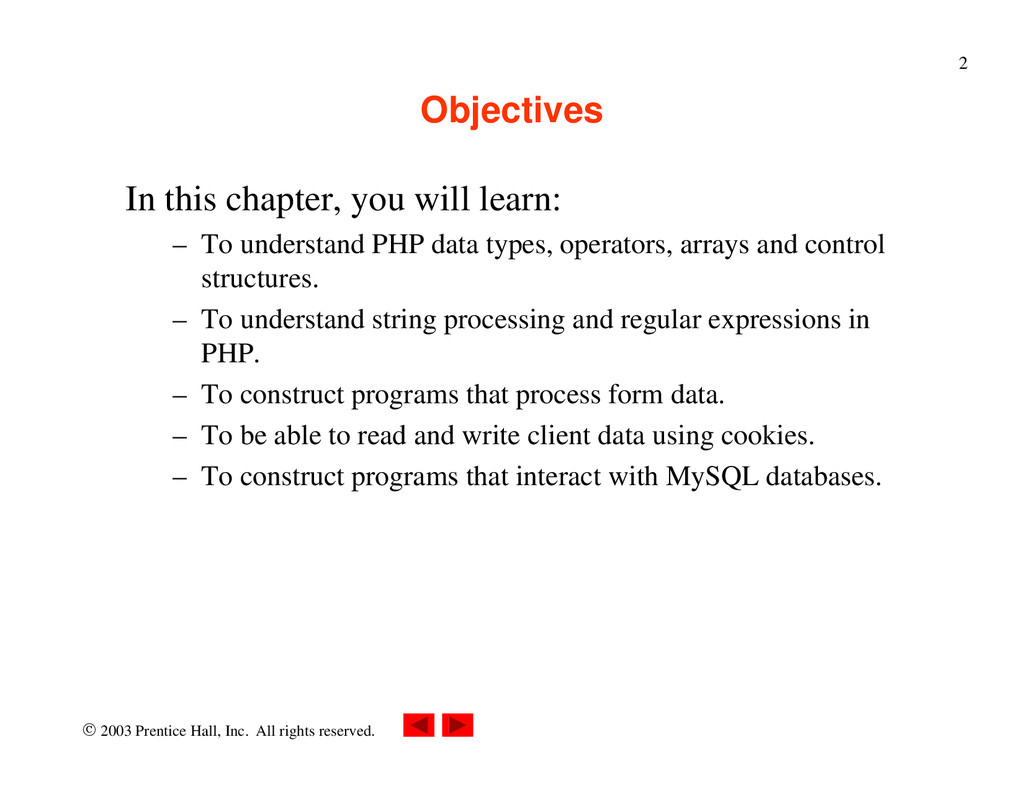 2

Objectives

In this chapter, you will learn:

– To understand PHP data types, operators, arrays and control structures.

– To understand string processing and regular expressions in PHP.

– To construct programs that process form data.

– To be able to read and write client data using cookies.

– To construct programs that interact with MySQL databases.

© 2003 Prentice Hall, Inc. All rights reserved.